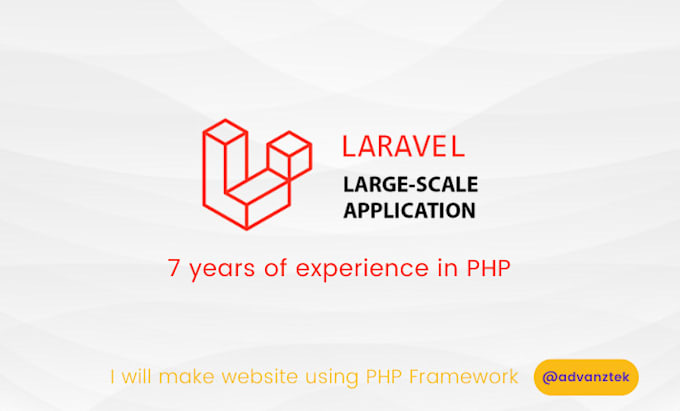 LARAVEL
LARGE-SCALE APPLICATION

7 years of experience in PHP

I will make website using PHP Framework

@advanztek